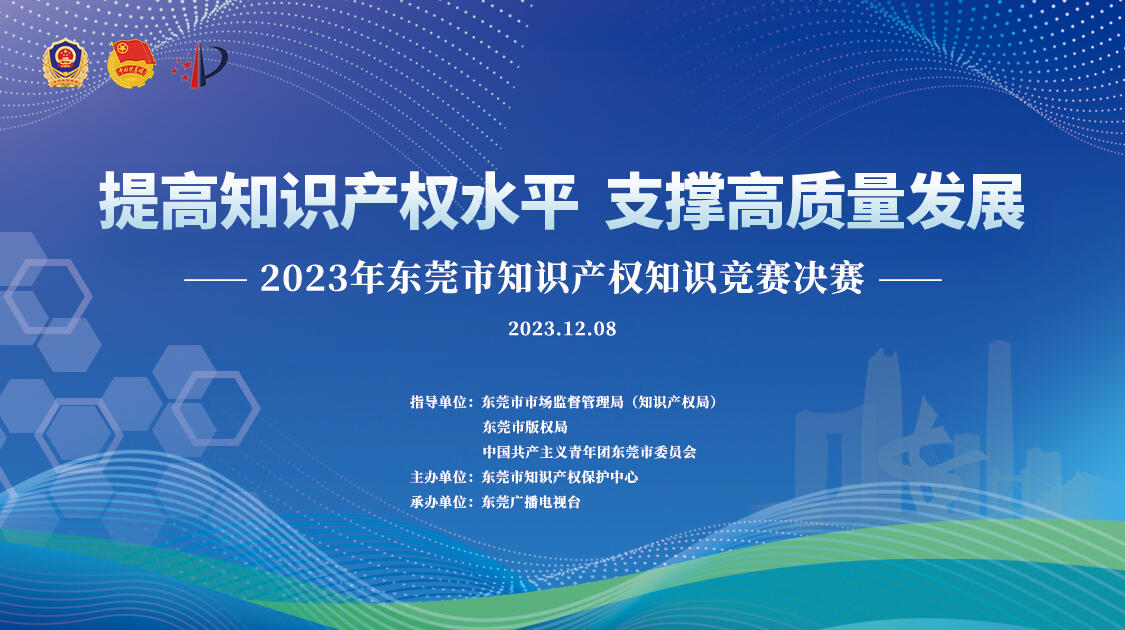 提高知识产权水平 支撑高质量发展

—— 2023年东莞市知识产权知识竞赛决赛 ——

2023.12.08

指导单位：东莞市市场监督管理局（知识产权局）
东莞市版权局
中国共产主义青年团东莞市委员会
主办单位：东莞市知识产权保护中心
承办单位：东莞广播电视台